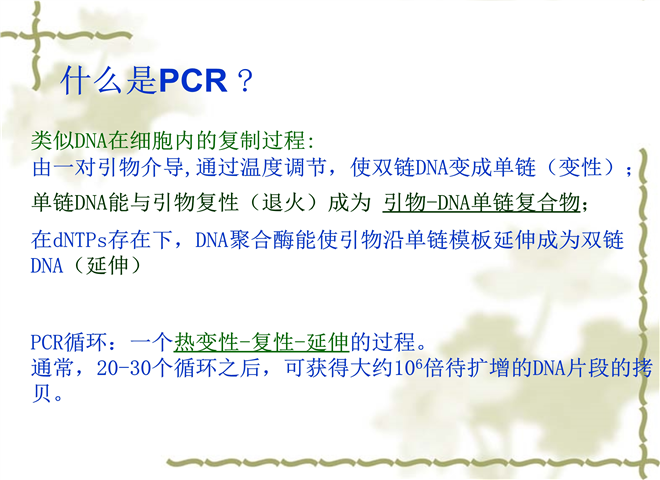 什么是PCR？

类似DNA在细胞内的复制过程:
由一对引物介导,通过温度调节，使双链DNA变成单链（变性）；
单链DNA能与引物复性（退火）成为 引物-DNA单链复合物；
在dNTPs存在下，DNA聚合酶能使引物沿单链模板延伸成为双链DNA（延伸）

PCR循环：一个热变性-复性-延伸的过程。
通常，20-30个循环之后，可获得大约$10^6$倍待扩增的DNA片段的拷贝。